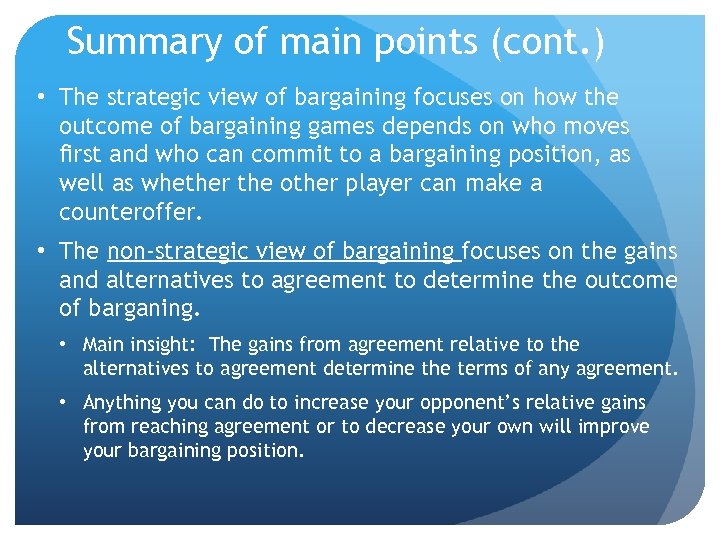 Summary of main points (cont.)

• The strategic view of bargaining focuses on how the outcome of bargaining games depends on who moves first and who can commit to a bargaining position, as well as whether the other player can make a counteroffer.

• The non-strategic view of bargaining focuses on the gains and alternatives to agreement to determine the outcome of barganing.

• Main insight: The gains from agreement relative to the alternatives to agreement determine the terms of any agreement.

• Anything you can do to increase your opponent's relative gains from reaching agreement or to decrease your own will improve your bargaining position.